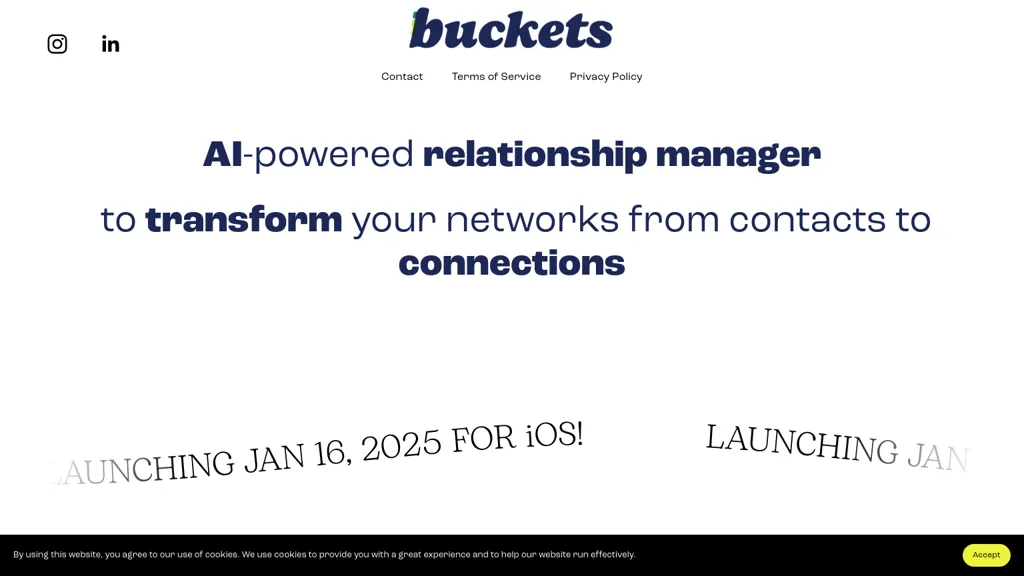 buckets

Contact Terms of Service Privacy Policy

AI-powered relationship manager

to transform your networks from contacts to connections

LAUNCHING JAN 16, 2025 FOR iOS!

LAUNCHING JAN

By using this website, you agree to our use of cookies. We use cookies to provide you with a great experience and to help our website run effectively.

Accept